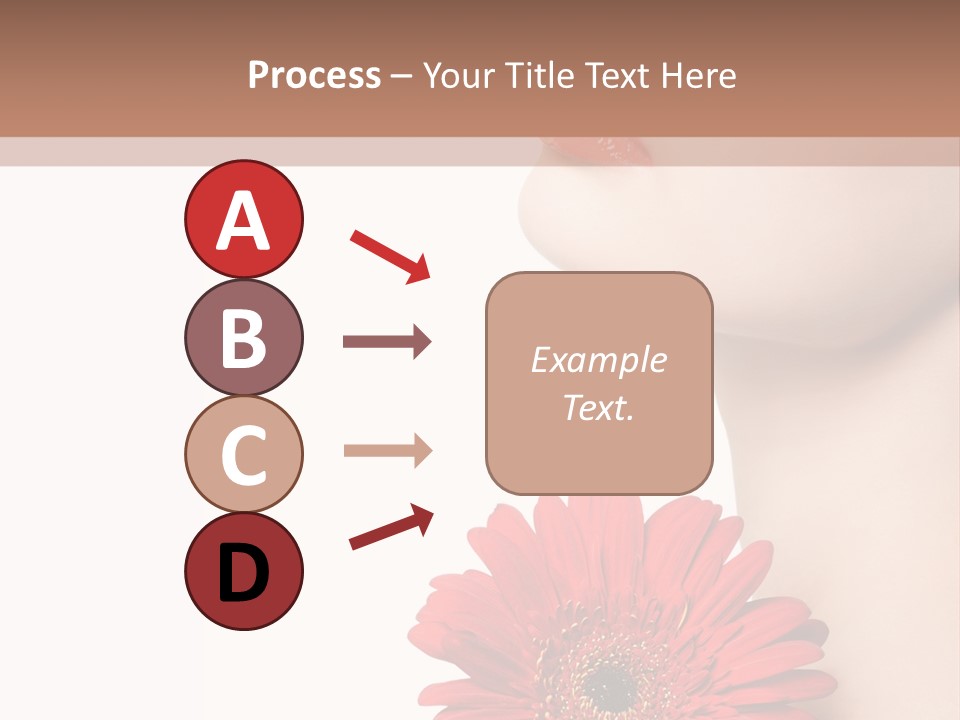 Process – Your Title Text Here

A

B

C

D

Example Text.